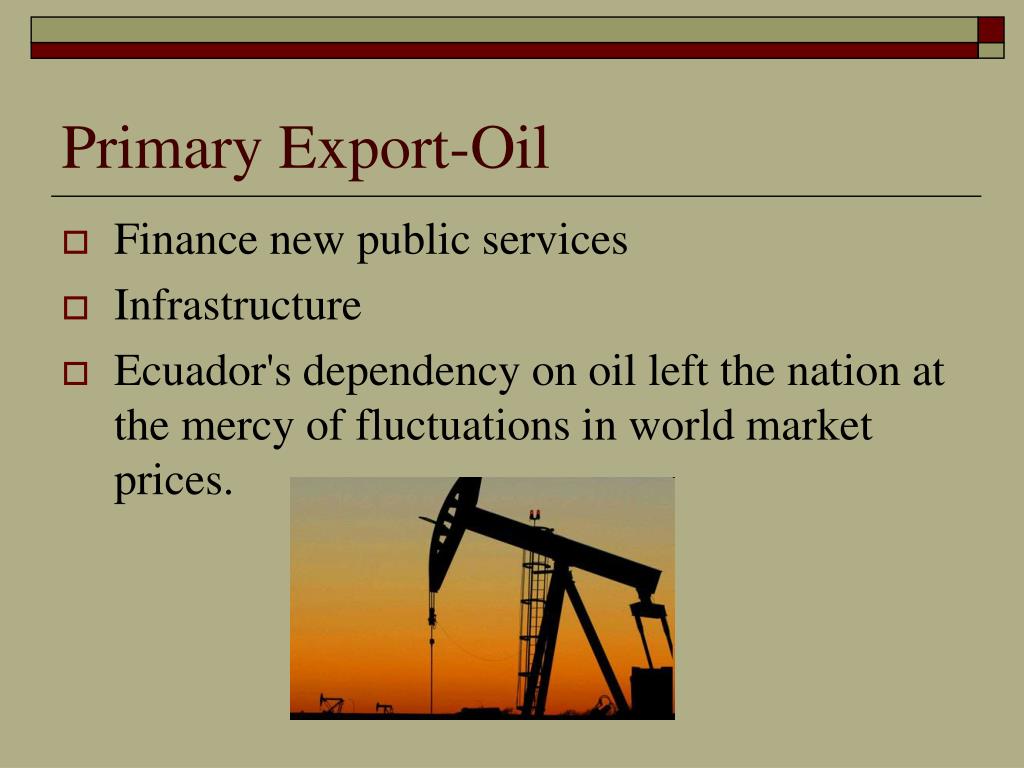 Primary Export-Oil

Finance new public services

Infrastructure

Ecuador's dependency on oil left the nation at the mercy of fluctuations in world market prices.